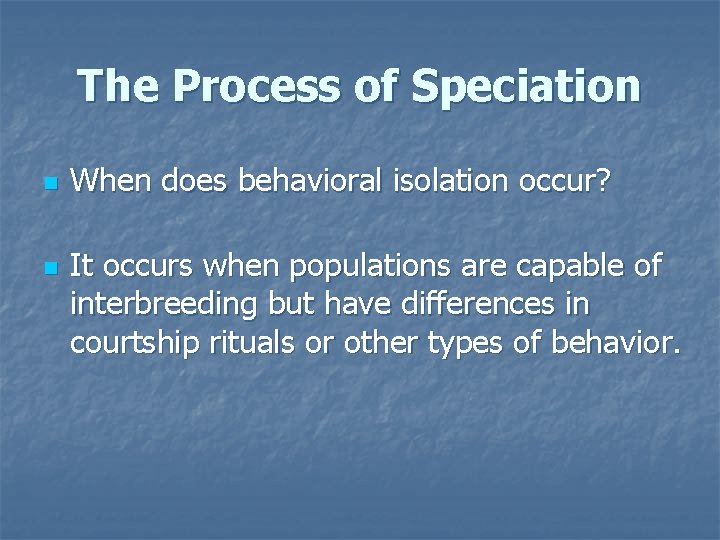 The Process of Speciation

When does behavioral isolation occur?

It occurs when populations are capable of interbreeding but have differences in courtship rituals or other types of behavior.